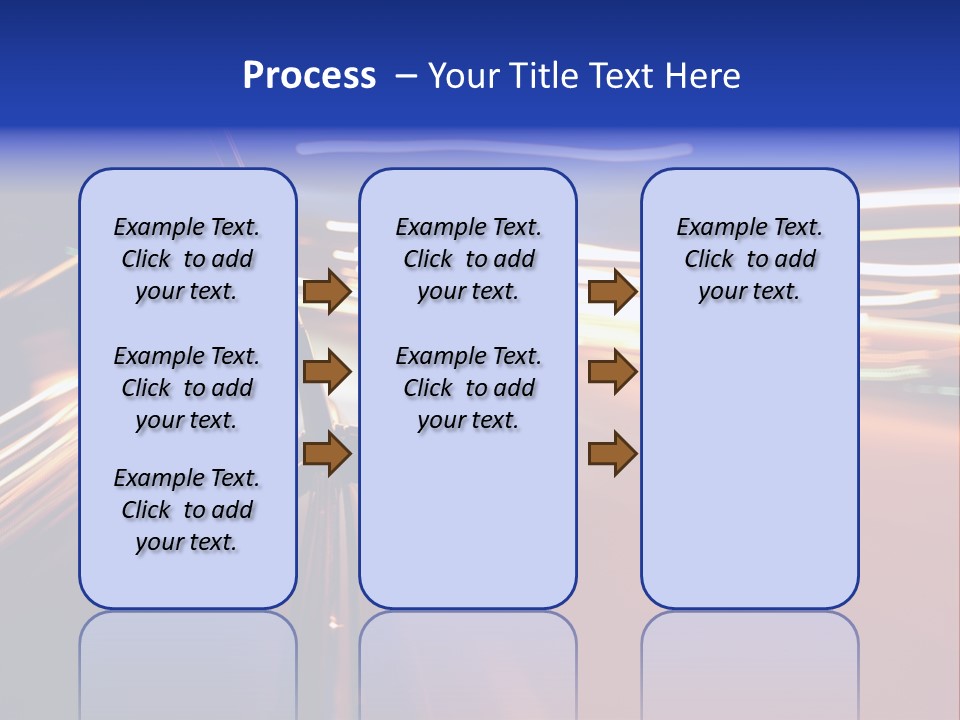 Process – Your Title Text Here

Example Text. Click to add your text.

Example Text. Click to add your text.

Example Text. Click to add your text.

Example Text. Click to add your text.

Example Text. Click to add your text.

Example Text. Click to add your text.